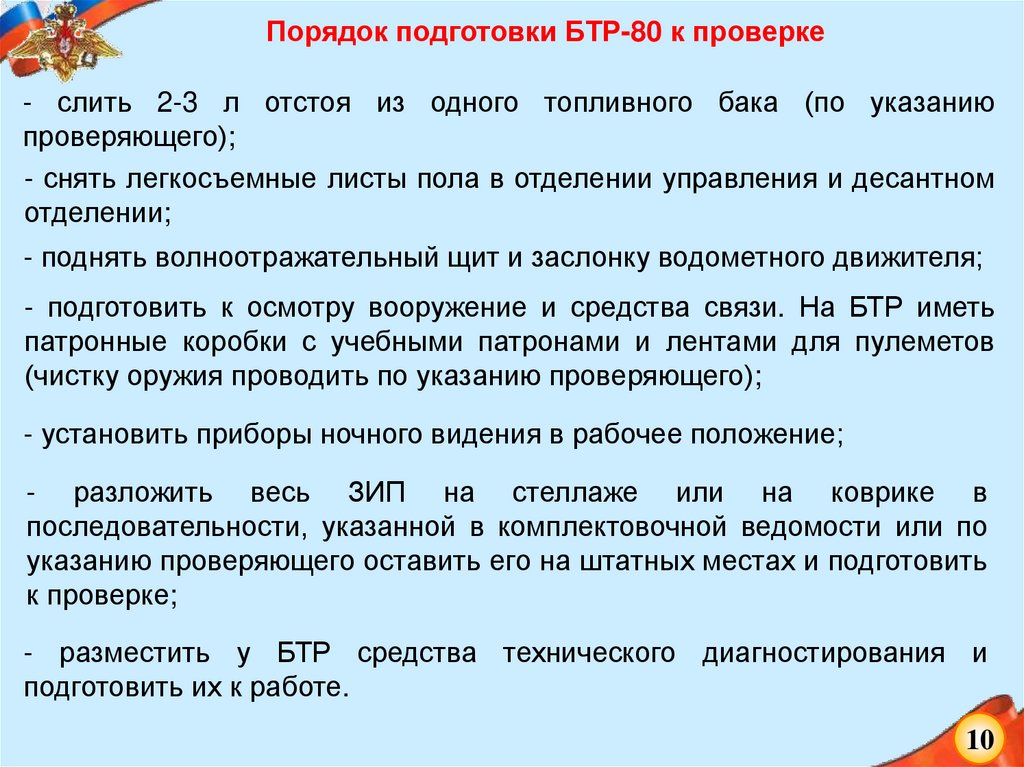 Порядок подготовки БТР-80 к проверке

- слить 2-3 л отстоя из одного топливного бака (по указанию проверяющего);

- снять легкосъемные листы пола в отделении управления и десантном отделении;

- поднять волноотражательный щит и заслонку водометного движителя;

- подготовить к осмотру вооружение и средства связи. На БТР иметь патронные коробки с учебными патронами и лентами для пулеметов (чистку оружия проводить по указанию проверяющего);

- установить приборы ночного видения в рабочее положение;

- разложить весь ЗИП на стеллаже или на коврике в последовательности, указанной в комплектовочной ведомости или по указанию проверяющего оставить его на штатных местах и подготовить к проверке;

- разместить у БТР средства технического диагностирования и подготовить их к работе.

10